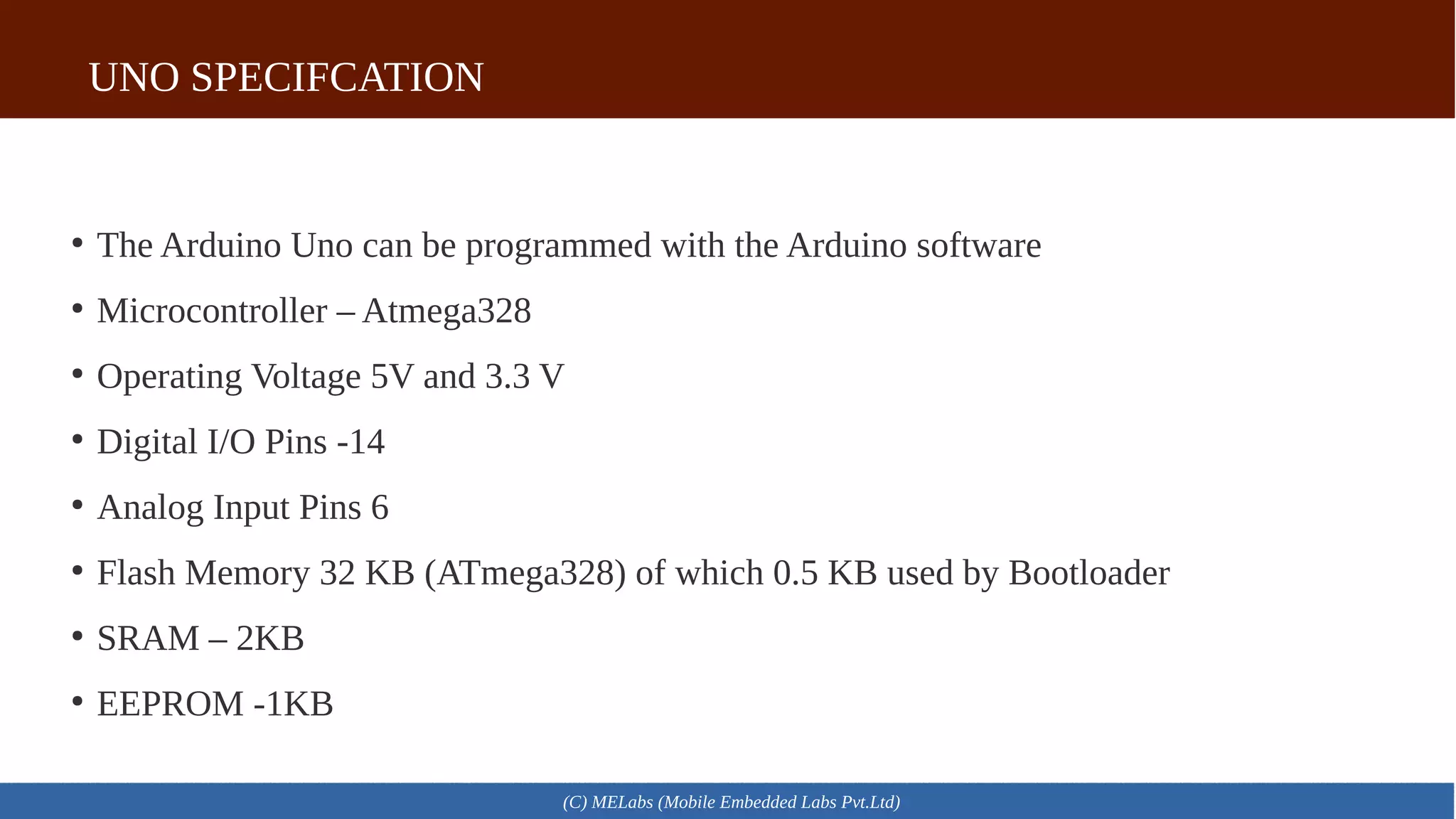 UNO SPECIFCATION

• The Arduino Uno can be programmed with the Arduino software

• Microcontroller – Atmega328

• Operating Voltage 5V and 3.3 V

• Digital I/O Pins -14

• Analog Input Pins 6

• Flash Memory 32 KB (ATmega328) of which 0.5 KB used by Bootloader

• SRAM – 2KB

• EEPROM -1KB

(C) MELabs (Mobile Embedded Labs Pvt.Ltd)